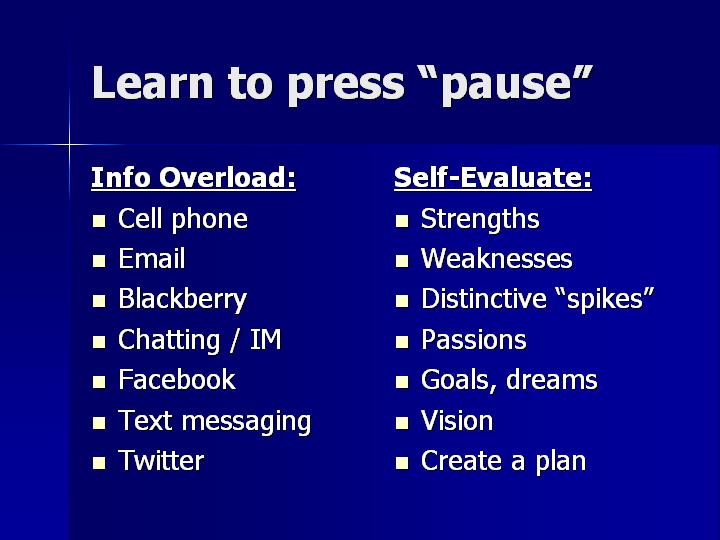 Learn to press “pause”

Info Overload:
- Cell phone
- Email
- Blackberry
- Chatting / IM
- Facebook
- Text messaging
- Twitter

Self-Evaluate:
- Strengths
- Weaknesses
- Distinctive “spikes”
- Passions
- Goals, dreams
- Vision
- Create a plan